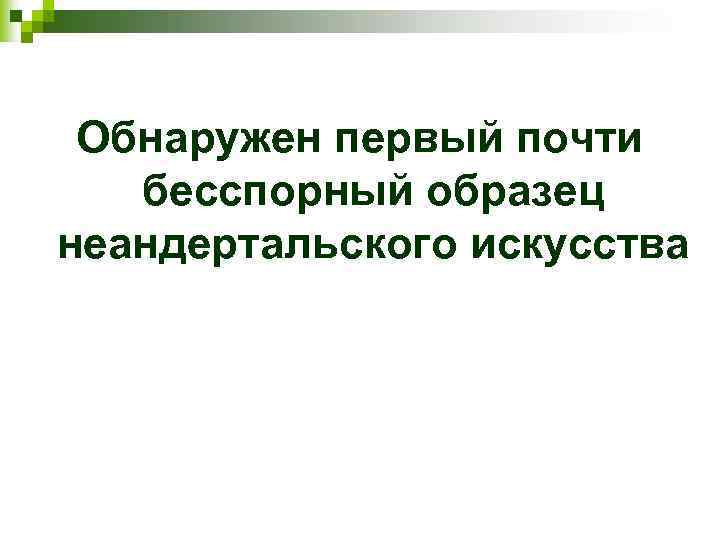 Обнаружен первый почти бесспорный образец неандертальского искусства